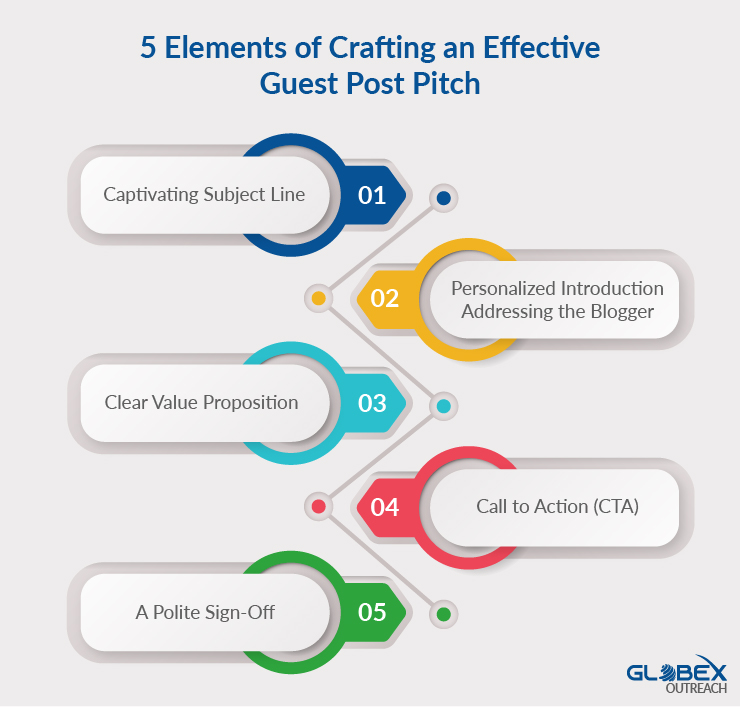 5 Elements of Crafting an Effective Guest Post Pitch

Captivating Subject Line
01

02
Personalized Introduction Addressing the Blogger

Clear Value Proposition
03

04
Call to Action (CTA)

A Polite Sign-Off
05

GLOBEX OUTREACH